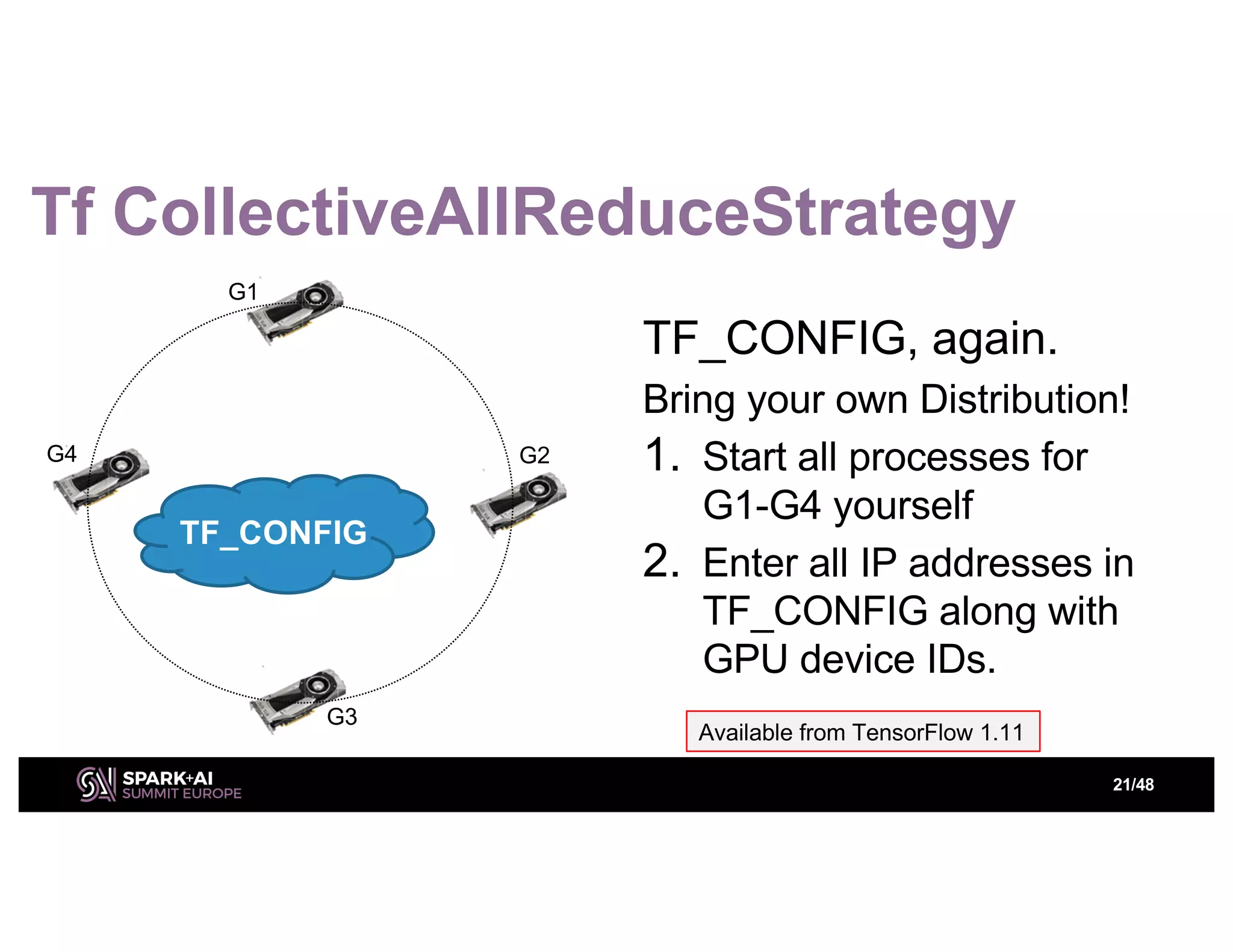 Tf CollectiveAllReduceStrategy

G1

G4

G2

TF_CONFIG

G3

TF_CONFIG, again.

Bring your own Distribution!

1. Start all processes for G1-G4 yourself

2. Enter all IP addresses in TF_CONFIG along with GPU device IDs.

Available from TensorFlow 1.11

SPARK+AI SUMMIT EUROPE

21/48